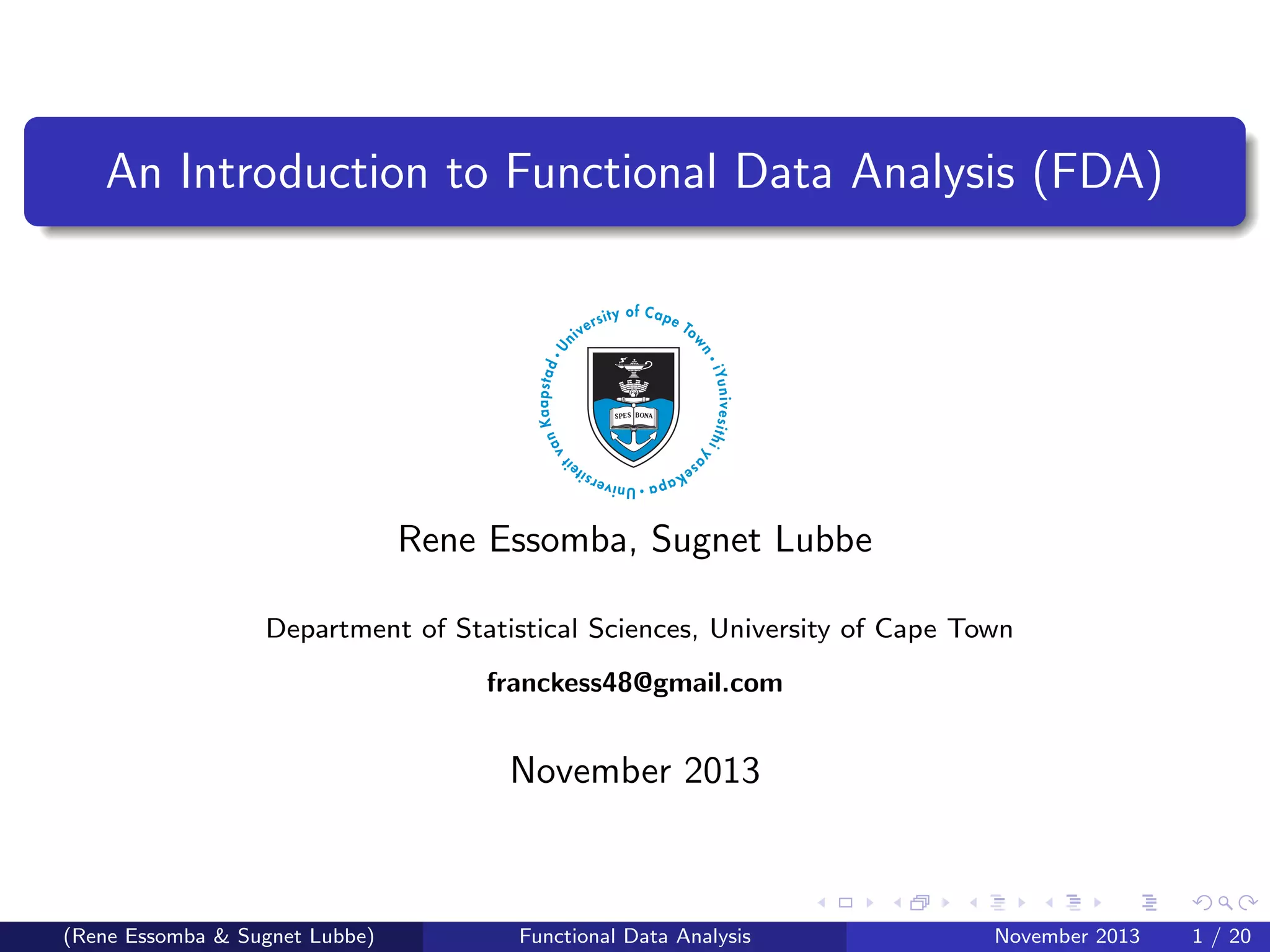 An Introduction to Functional Data Analysis (FDA)

University of Cape Town • iYunivesithi yaseKapa • Universiteit van Kaapstad •

SPES BONA

Rene Essomba, Sugnet Lubbe

Department of Statistical Sciences, University of Cape Town

franckess48@gmail.com

November 2013

(Rene Essomba & Sugnet Lubbe) Functional Data Analysis November 2013 1 / 20